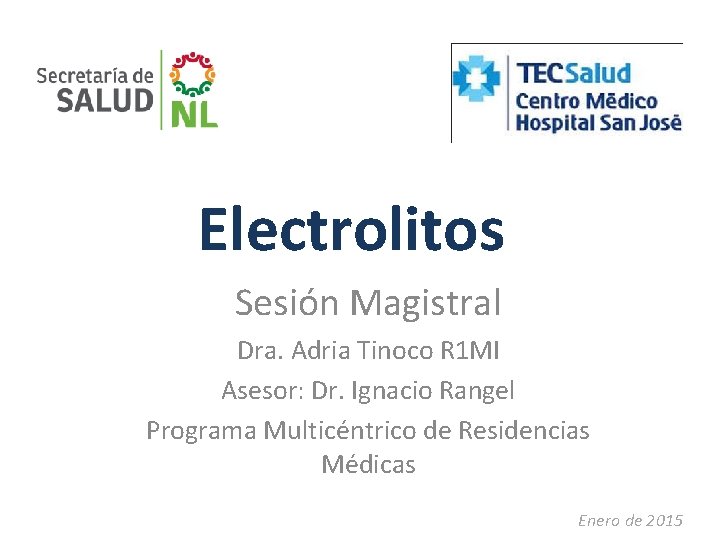 Secretaría de
SALUD
NL

TECSalud
Centro Médico
Hospital San José

Electrolitos

Sesión Magistral

Dra. Adria Tinoco R1MI

Asesor: Dr. Ignacio Rangel

Programa Multicéntrico de Residencias Médicas

Enero de 2015